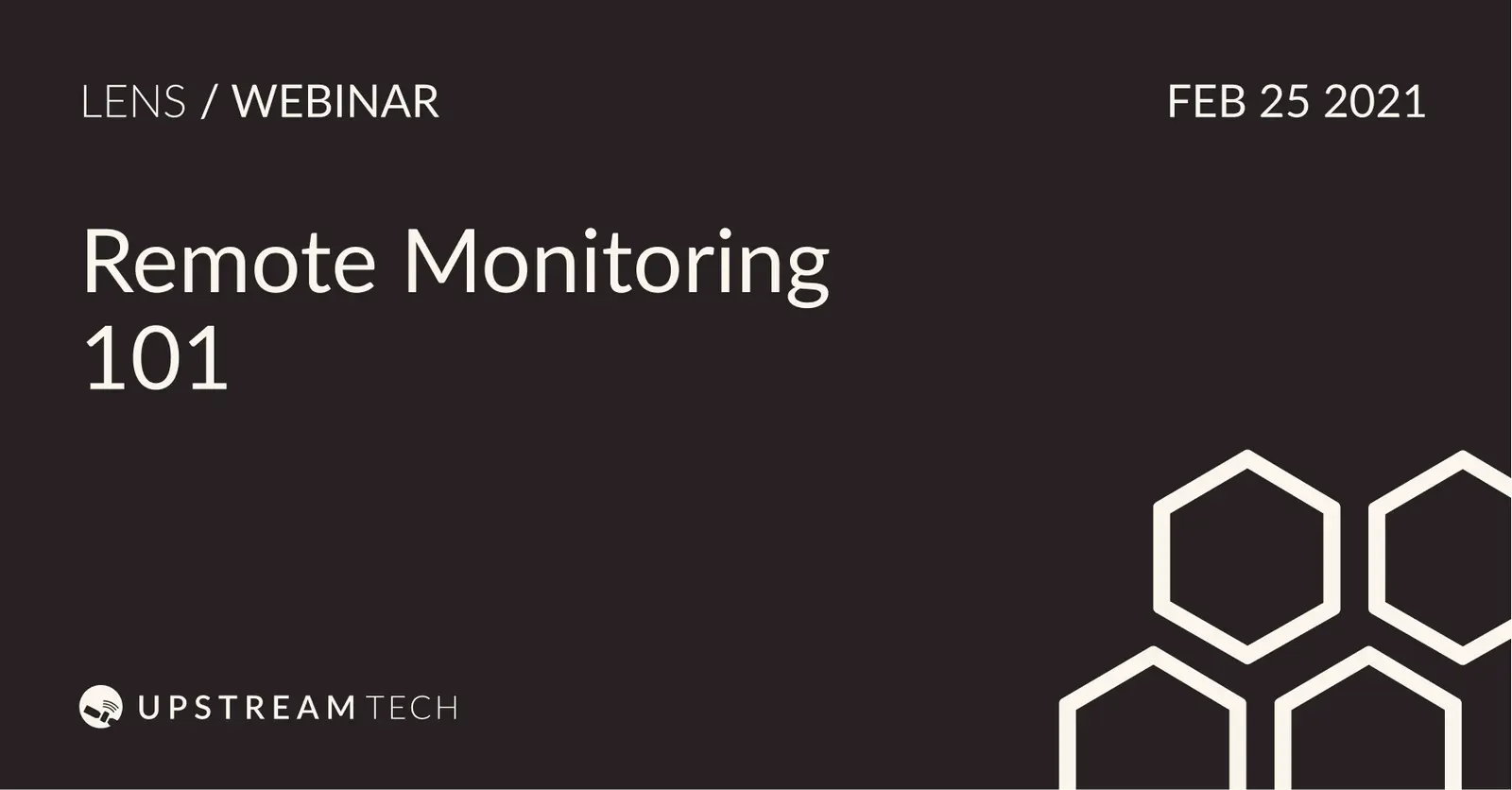 LENS / WEBINAR

FEB 25 2021

Remote Monitoring 101

UPSTREAM TECH